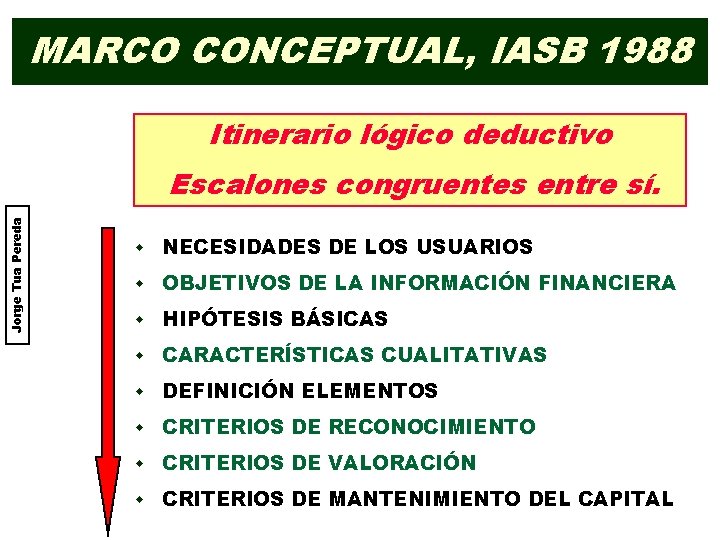 MARCO CONCEPTUAL, IASB 1988

Itinerario lógico deductivo

Escalones congruentes entre sí.

Jorge Tua Pereda

- NECESIDADES DE LOS USUARIOS
- OBJETIVOS DE LA INFORMACIÓN FINANCIERA
- HIPÓTESIS BÁSICAS
- CARACTERÍSTICAS CUALITATIVAS
- DEFINICIÓN ELEMENTOS
- CRITERIOS DE RECONOCIMIENTO
- CRITERIOS DE VALORACIÓN
- CRITERIOS DE MANTENIMIENTO DEL CAPITAL